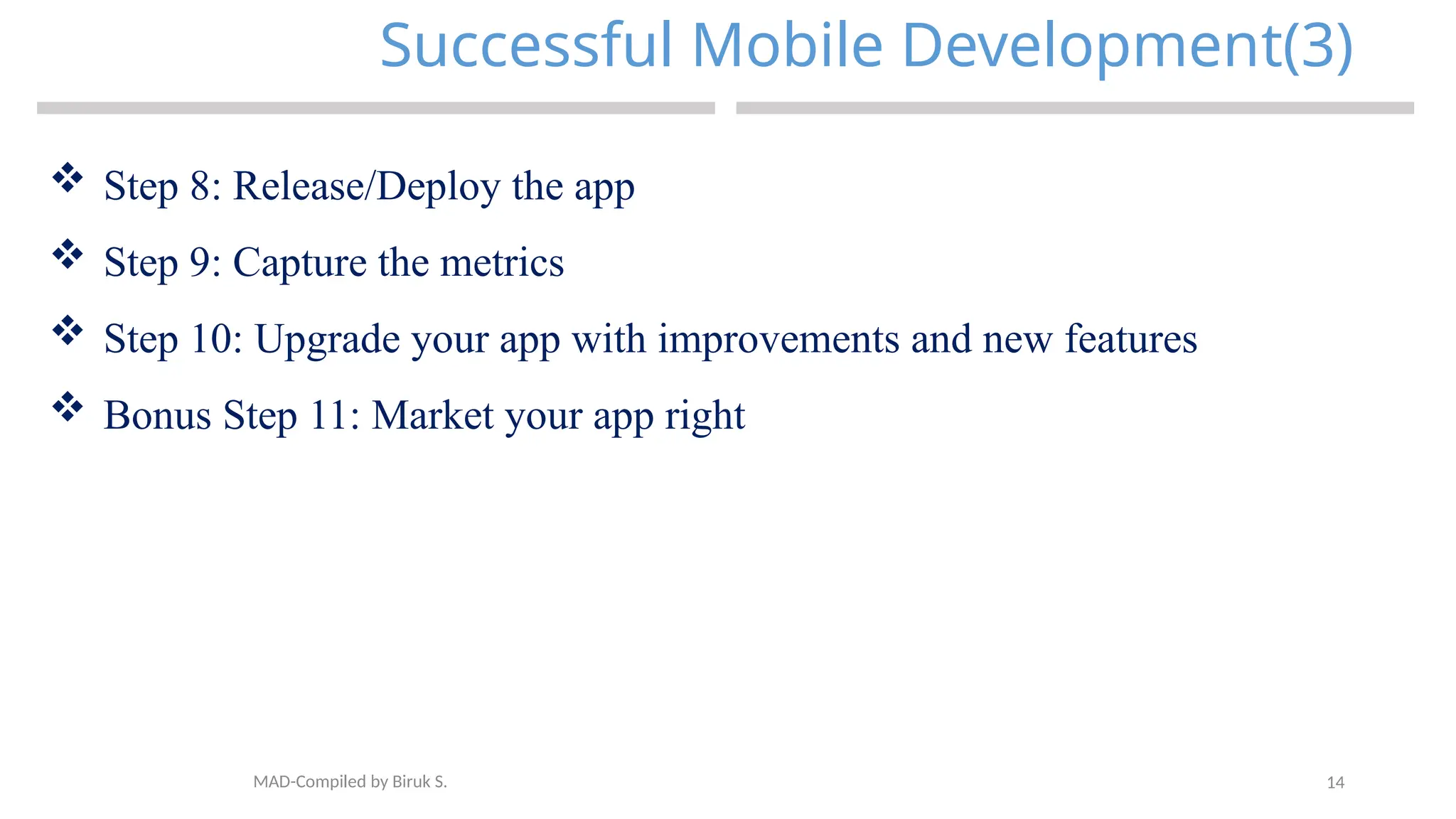 Successful Mobile Development(3)

❖ Step 8: Release/Deploy the app

❖ Step 9: Capture the metrics

❖ Step 10: Upgrade your app with improvements and new features

❖ Bonus Step 11: Market your app right

MAD-Compiled by Biruk S.

14